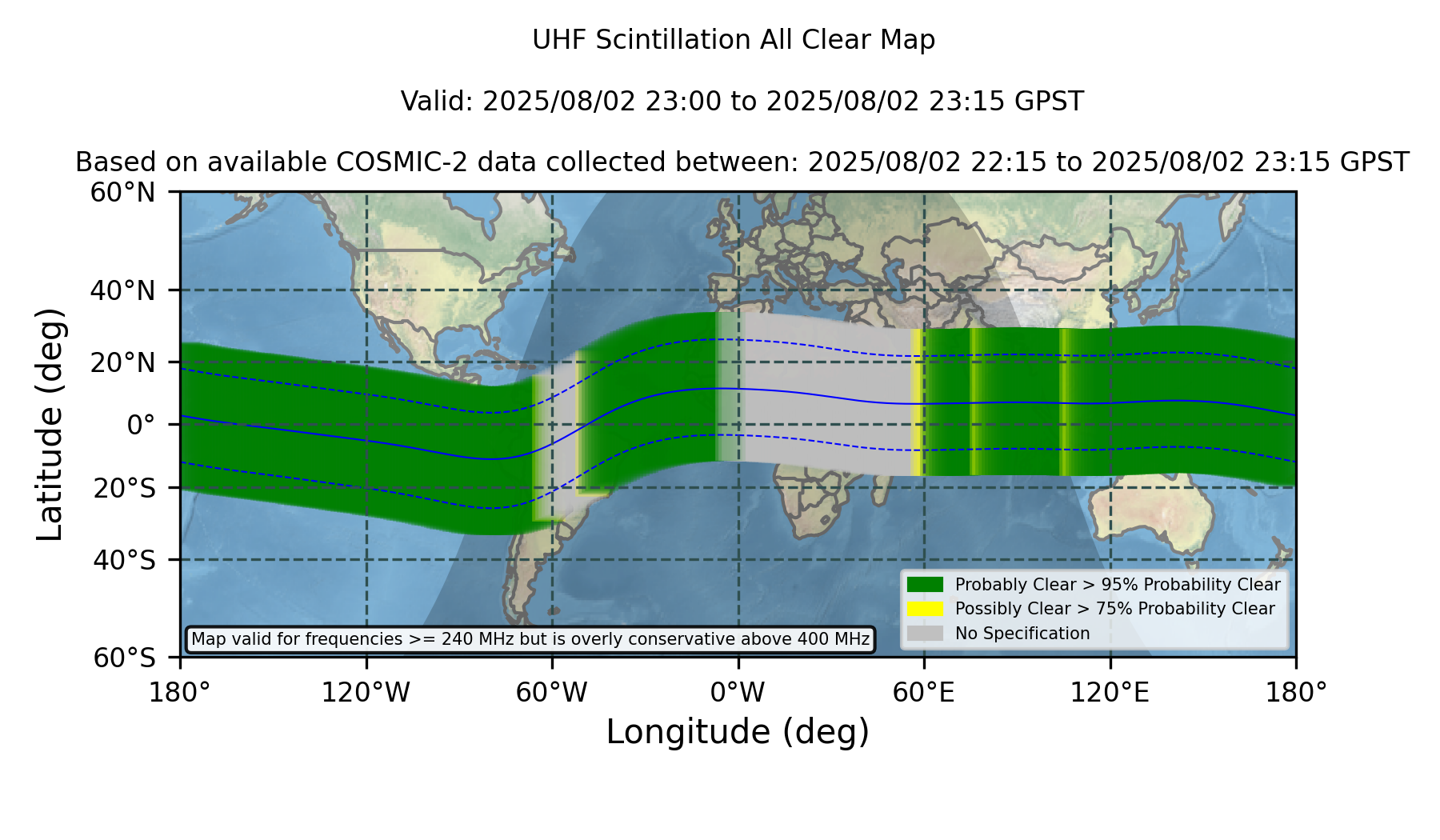 UHF Scintillation All Clear Map

Valid: 2025/08/02 23:00 to 2025/08/02 23:15 GPST

Based on available COSMIC-2 data collected between: 2025/08/02 22:15 to 2025/08/02 23:15 GPST

Latitude (deg)

60°N
40°N
20°N
0°
20°S
40°S
60°S

Probably Clear > 95% Probability Clear
Possibly Clear > 75% Probability Clear
No Specification

Map valid for frequencies >= 240 MHz but is overly conservative above 400 MHz

180°
120°W
60°W
0°W
60°E
120°E
180°

Longitude (deg)